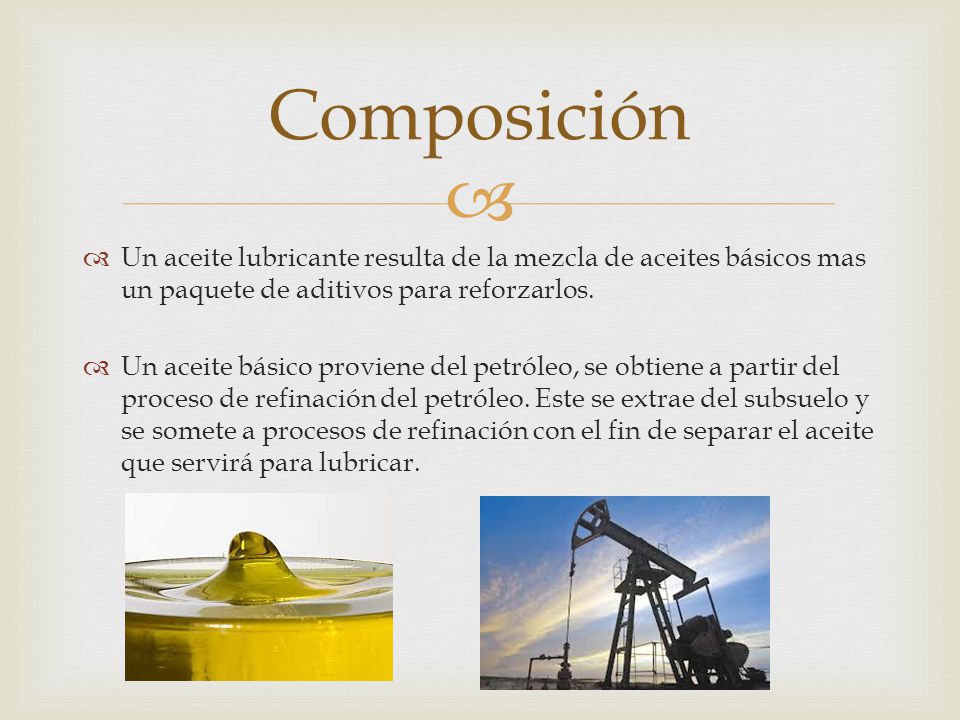 Composición

Un aceite lubricante resulta de la mezcla de aceites básicos mas un paquete de aditivos para reforzarlos.

Un aceite básico proviene del petróleo, se obtiene a partir del proceso de refinación del petróleo. Este se extrae del subsuelo y se somete a procesos de refinación con el fin de separar el aceite que servirá para lubricar.